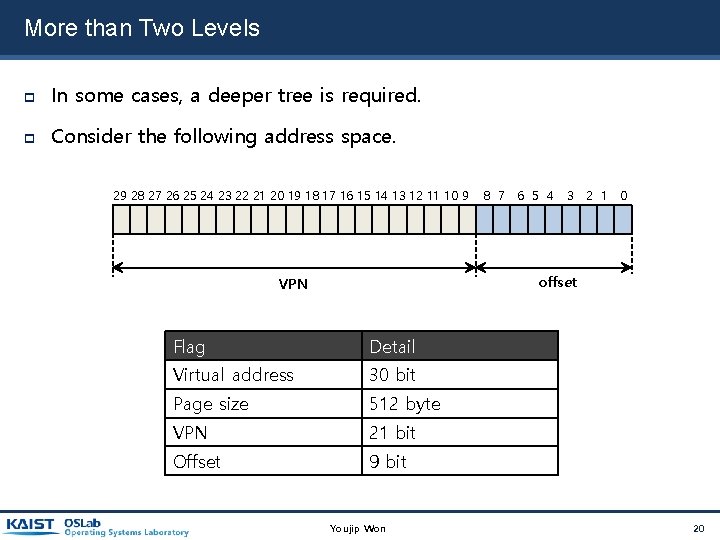 More than Two Levels

In some cases, a deeper tree is required.

Consider the following address space.

29 28 27 26 25 24 23 22 21 20 19 18 17 16 15 14 13 12 11 10 9 8 7 6 5 4 3 2 1 0

VPN

offset

| Flag | Detail |
|---|---|
| Virtual address | 30 bit |
| Page size | 512 byte |
| VPN | 21 bit |
| Offset | 9 bit |

KAIST OSLab Operating Systems Laboratory

Youjip Won

20